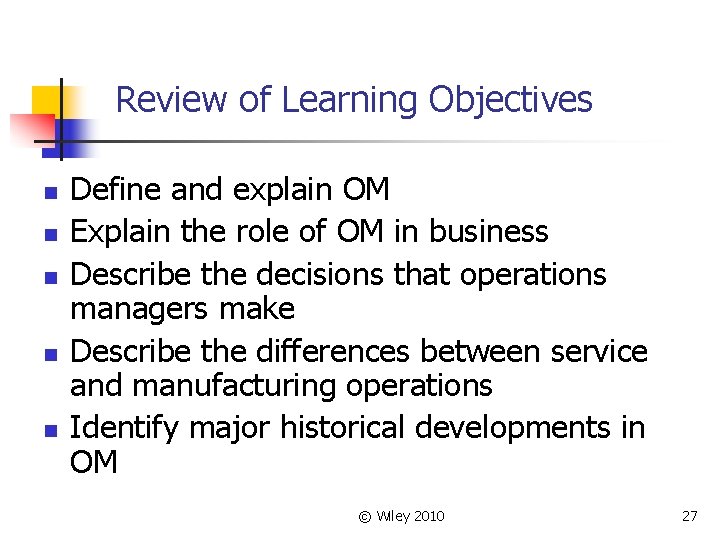 Review of Learning Objectives

- Define and explain OM
- Explain the role of OM in business
- Describe the decisions that operations managers make
- Describe the differences between service and manufacturing operations
- Identify major historical developments in OM

© Wiley 2010

27